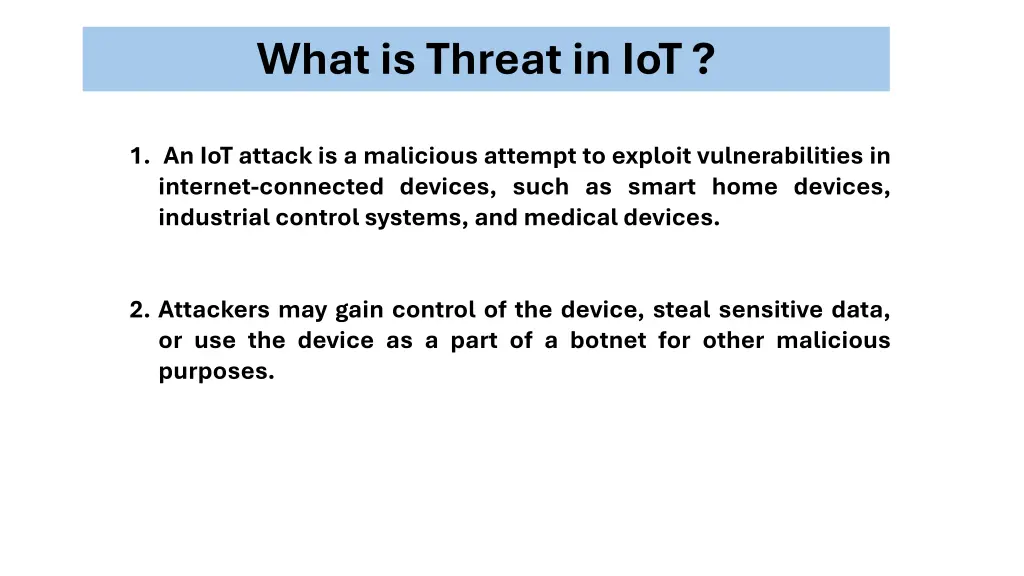 What is Threat in IoT ?

1. An IoT attack is a malicious attempt to exploit vulnerabilities in internet-connected devices, such as smart home devices, industrial control systems, and medical devices.

2. Attackers may gain control of the device, steal sensitive data, or use the device as a part of a botnet for other malicious purposes.